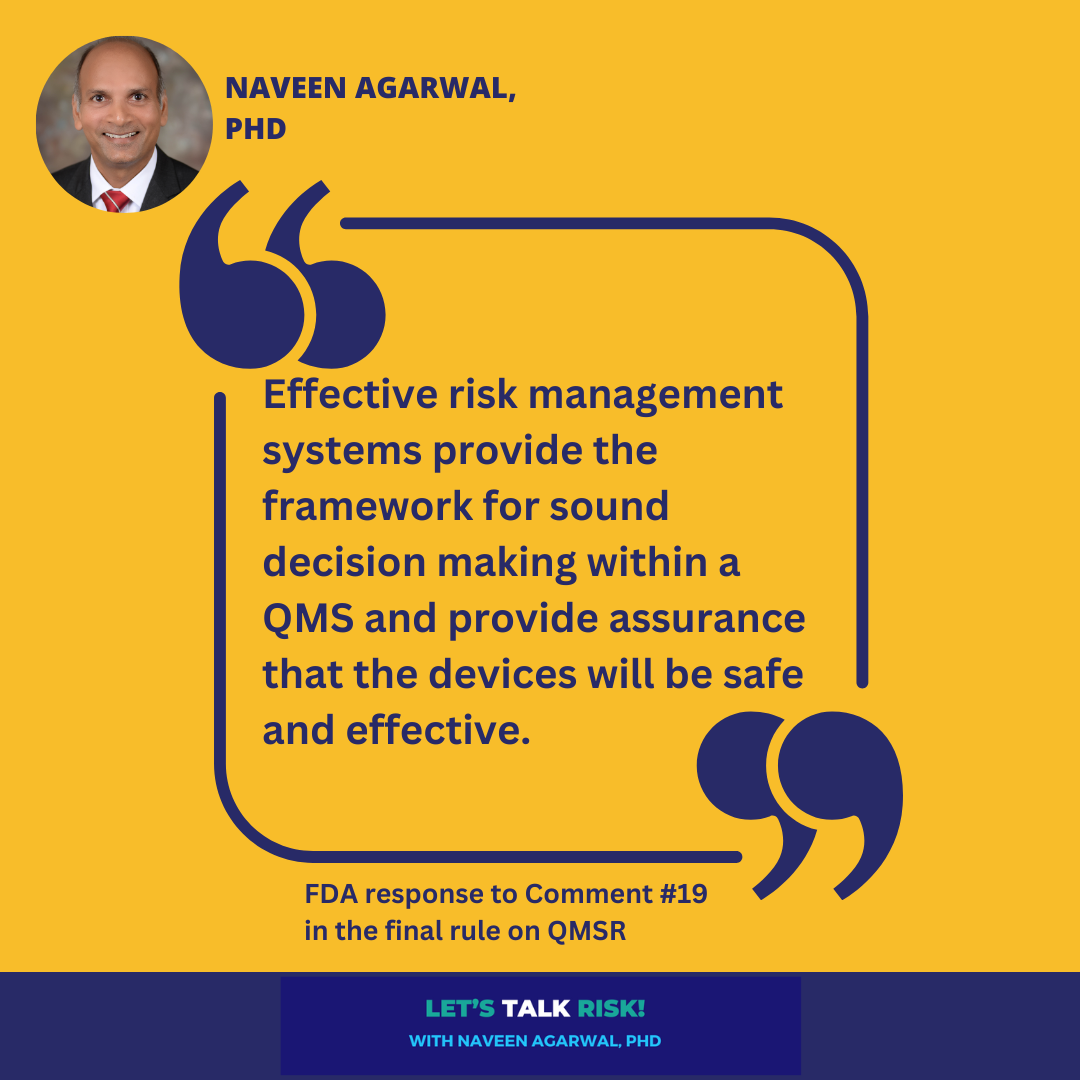 NAVEEN AGARWAL, PHD

Effective risk management systems provide the framework for sound decision making within a QMS and provide assurance that the devices will be safe and effective.

FDA response to Comment #19 in the final rule on QMSR

LET'S TALK RISK!
WITH NAVEEN AGARWAL, PHD